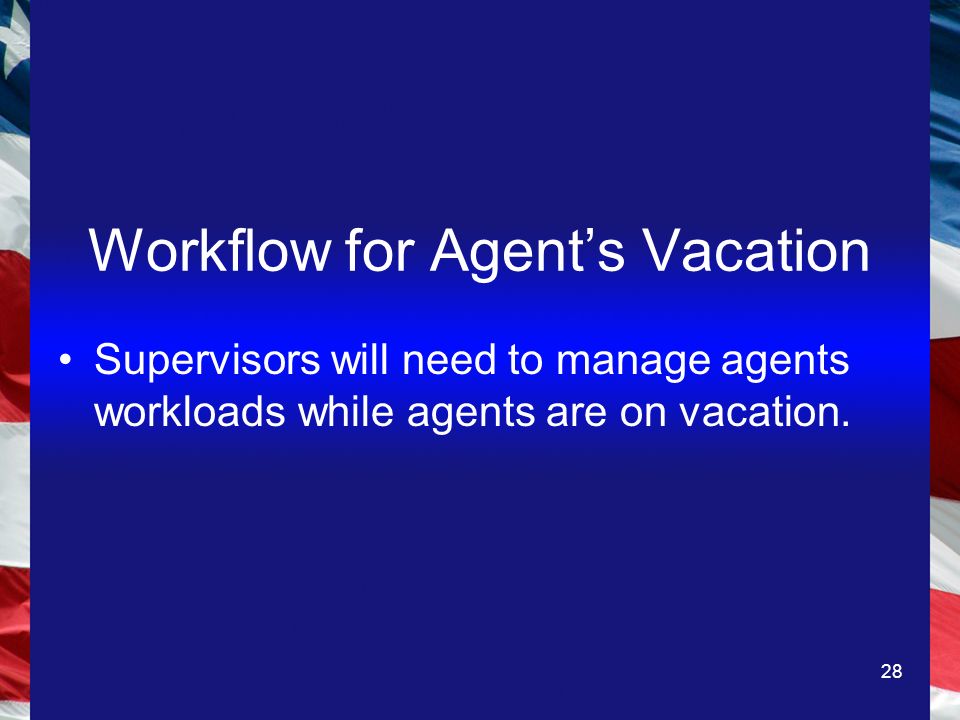 Workflow for Agent’s Vacation

• Supervisors will need to manage agents workloads while agents are on vacation.

28